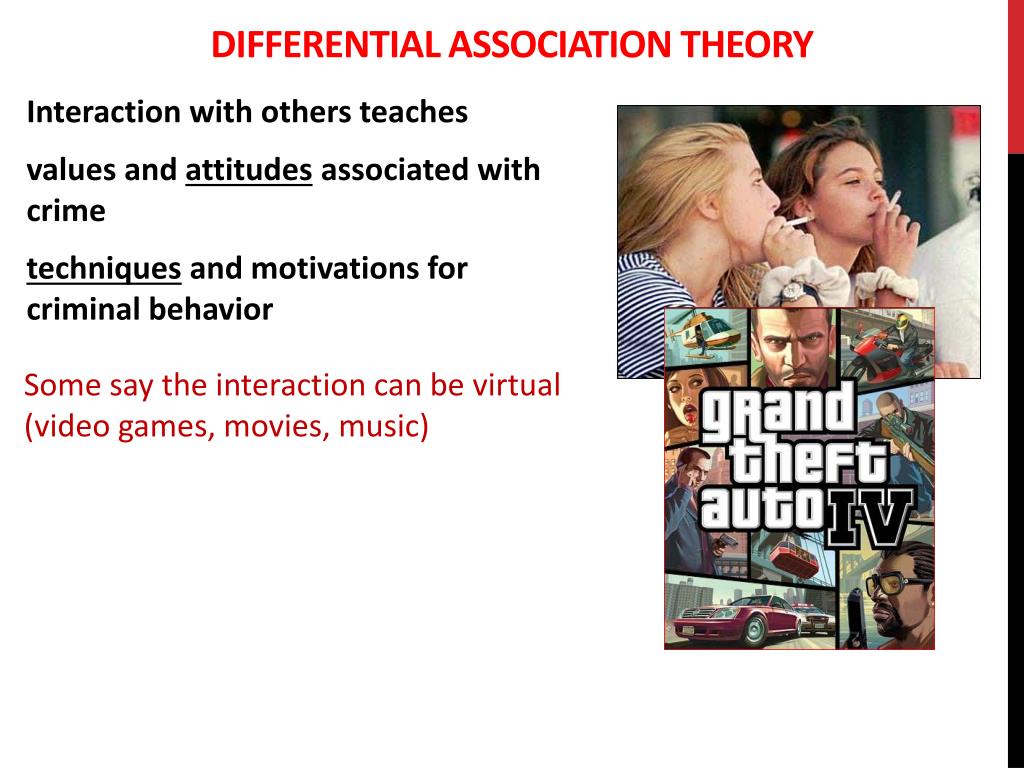 DIFFERENTIAL ASSOCIATION THEORY

Interaction with others teaches

values and attitudes associated with crime

techniques and motivations for criminal behavior

Some say the interaction can be virtual (video games, movies, music)

grand theft auto IV